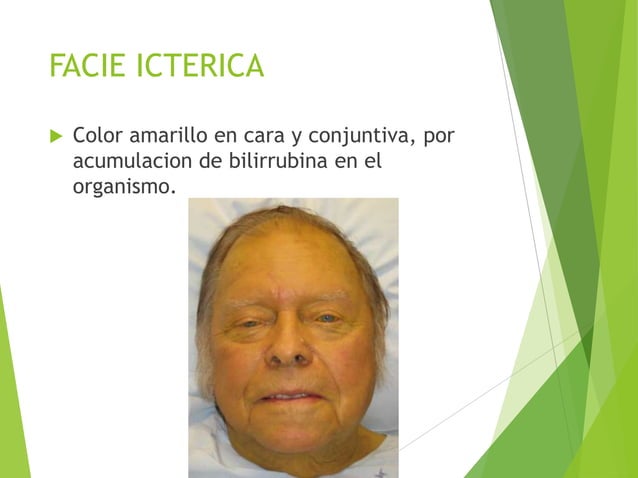 FACIE ICTERICA

Color amarillo en cara y conjuntiva, por acumulacion de bilirrubina en el organismo.